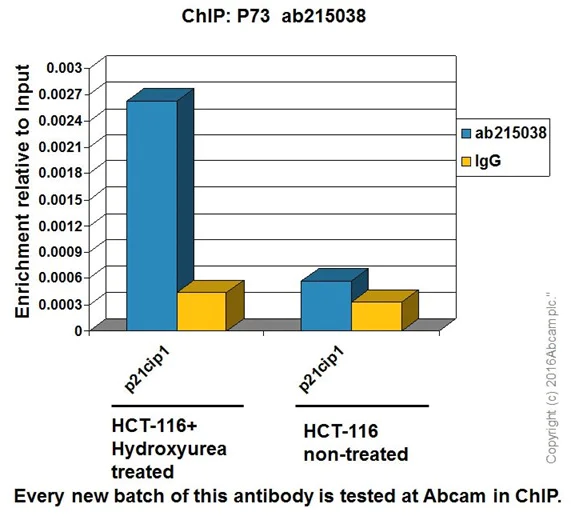 ChIP: P73 ab215038

Enrichment relative to Input

0.003
0.0027
0.0024
0.0021
0.0018
0.0015
0.0012
0.0009
0.0006
0.0003
0

ab215038
IgG

p21cip1
p21cip1

HCT-116+ Hydroxyurea treated

HCT-116 non-treated

Copyright (c) 2016Abcam plc."

Every new batch of this antibody is tested at Abcam in ChIP.